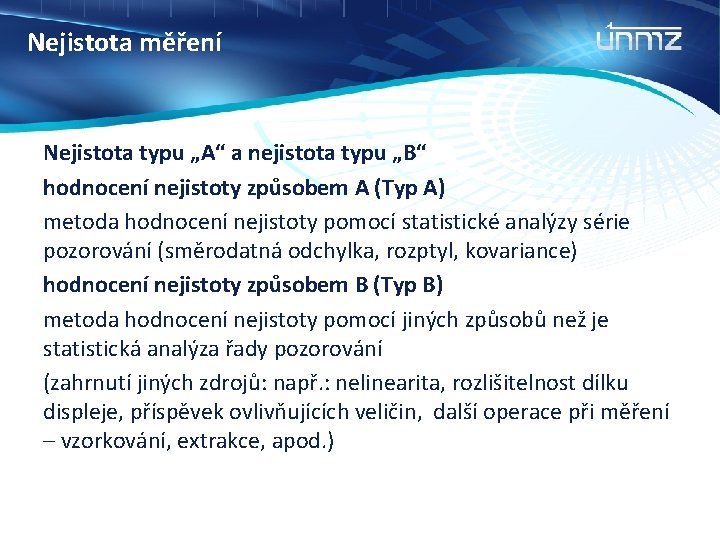 Nejistota měření

únmz

Nejistota typu „A“ a nejistota typu „B“

hodnocení nejistoty způsobem A (Typ A)

metoda hodnocení nejistoty pomocí statistické analýzy série pozorování (směrodatná odchylka, rozptyl, kovariance)

hodnocení nejistoty způsobem B (Typ B)

metoda hodnocení nejistoty pomocí jiných způsobů než je statistická analýza řady pozorování

(zahrnutí jiných zdrojů: např.: nelinearita, rozlišitelnost dílku displeje, příspěvek ovlivňujících veličin, další operace při měření – vzorkování, extrakce, apod.)